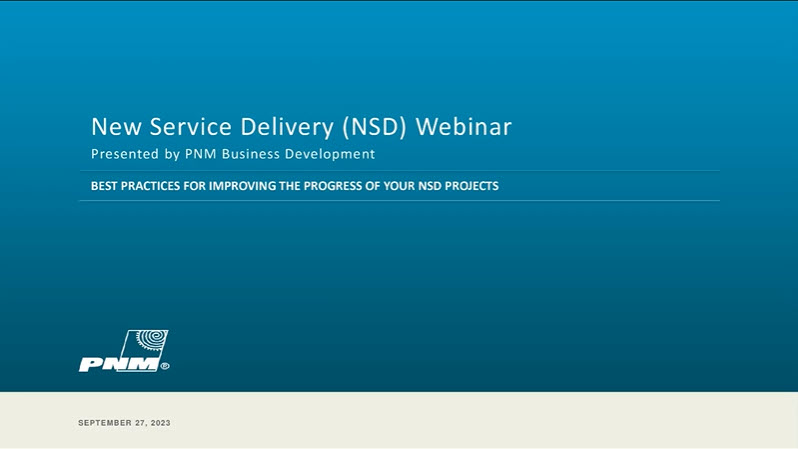 New Service Delivery (NSD) Webinar
Presented by PNM Business Development

BEST PRACTICES FOR IMPROVING THE PROGRESS OF YOUR NSD PROJECTS

PNM®

SEPTEMBER 27, 2023